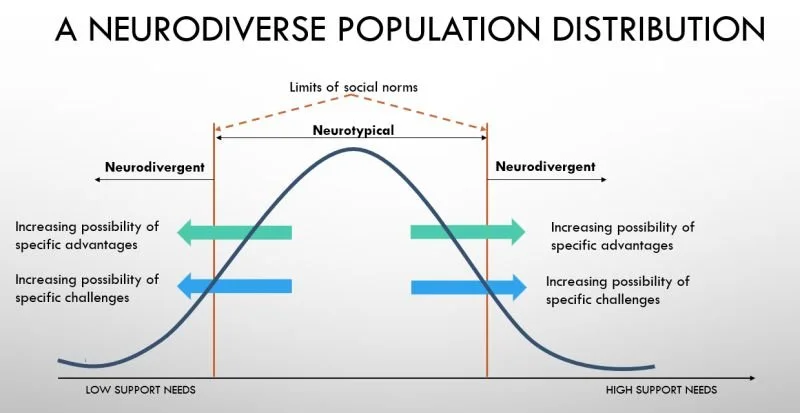 A NEURODIVERSE POPULATION DISTRIBUTION

Limits of social norms

Neurotypical

Neurodivergent

Neurodivergent

Increasing possibility of specific advantages

Increasing possibility of specific challenges

Increasing possibility of specific advantages

Increasing possibility of specific challenges

LOW SUPPORT NEEDS

HIGH SUPPORT NEEDS